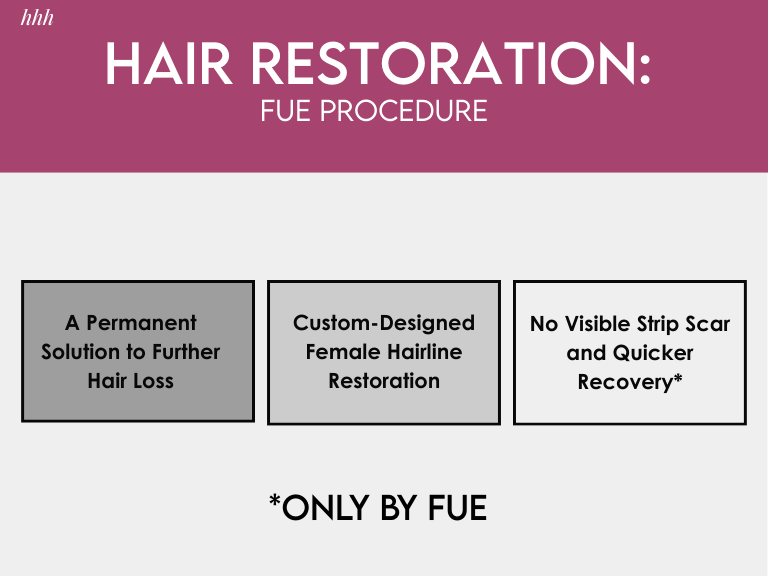 hhh

HAIR RESTORATION:
FUE PROCEDURE

A Permanent Solution to Further Hair Loss

Custom-Designed Female Hairline Restoration

No Visible Strip Scar and Quicker Recovery*

*ONLY BY FUE